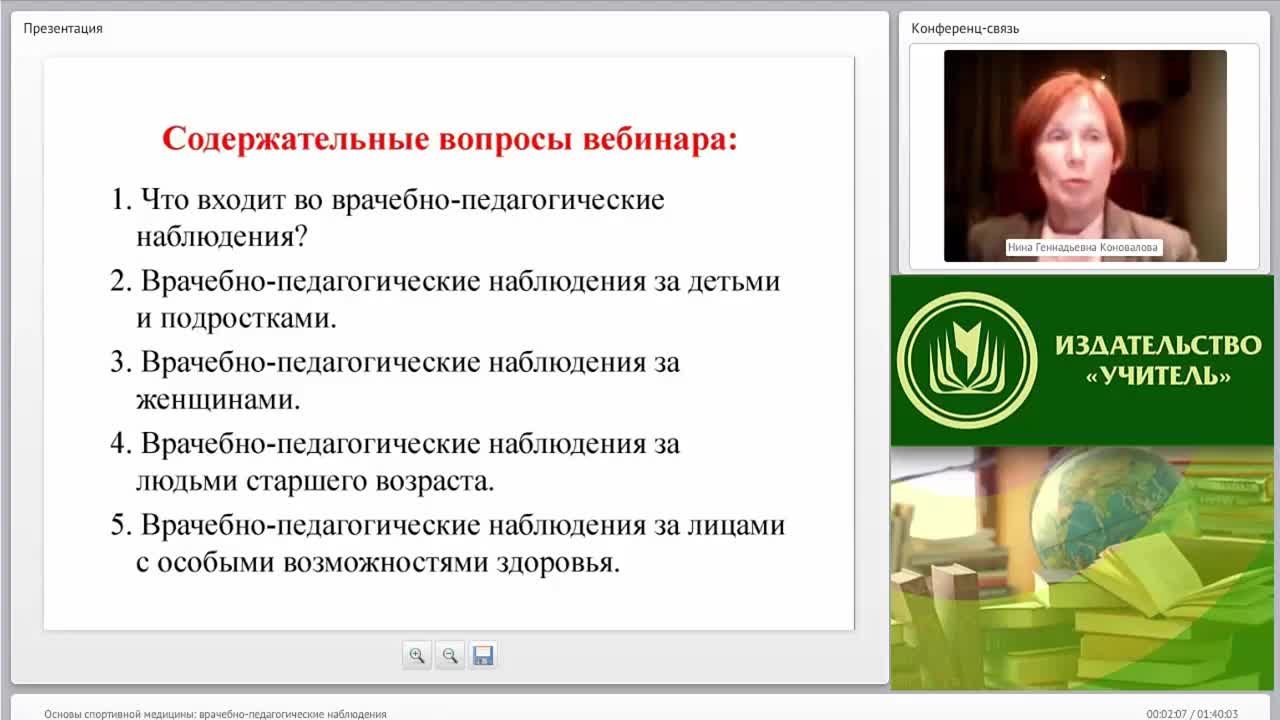 Презентация

Содержательные вопросы вебинара:

1. Что входит во врачебно-педагогические наблюдения?

2. Врачебно-педагогические наблюдения за детьми и подростками.

3. Врачебно-педагогические наблюдения за женщинами.

4. Врачебно-педагогические наблюдения за людьми старшего возраста.

5. Врачебно-педагогические наблюдения за лицами с особыми возможностями здоровья.

Конференц-связь

Нина Геннадьевна Коновалова

ИЗДАТЕЛЬСТВО «УЧИТЕЛЬ»

Основы спортивной медицины: врачебно-педагогические наблюдения

00:02:07 / 01:40:03